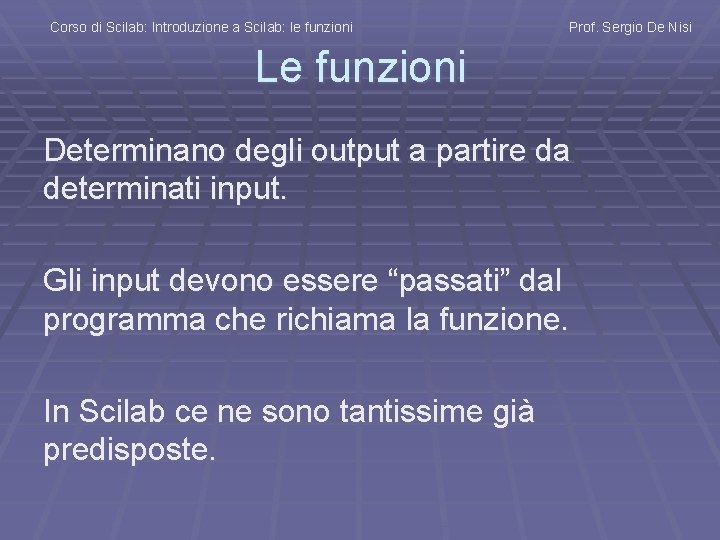 Corso di Scilab: Introduzione a Scilab: le funzioni

Prof. Sergio De Nisi

Le funzioni

Determinano degli output a partire da determinati input.

Gli input devono essere “passati” dal programma che richiama la funzione.

In Scilab ce ne sono tantissime già predisposte.